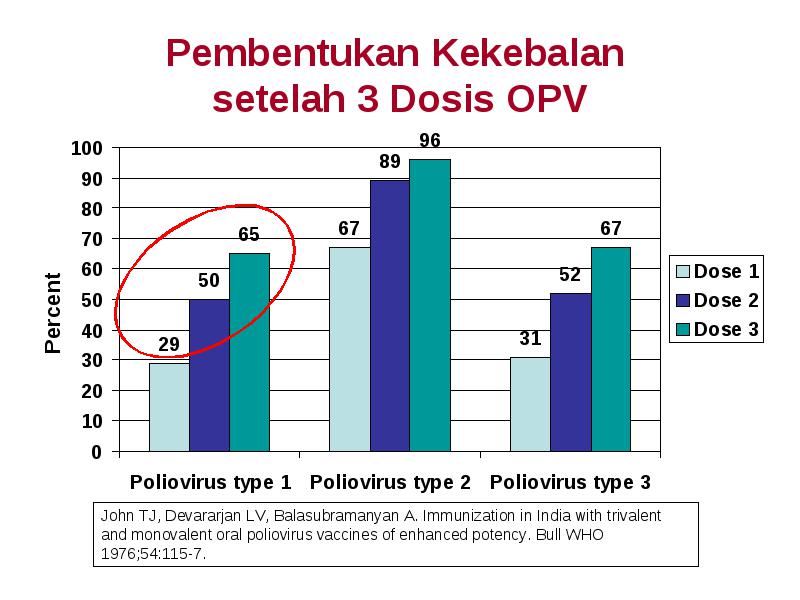 Pembentukan Kekebalan setelah 3 Dosis OPV

Percent

100
90
80
70
60
50
40
30
20
10
0

29
50
65
67
89
96
31
52
67

Poliovirus type 1
Poliovirus type 2
Poliovirus type 3

Dose 1
Dose 2
Dose 3

John TJ, Devararjan LV, Balasubramanyan A. Immunization in India with trivalent and monovalent oral poliovirus vaccines of enhanced potency. Bull WHO 1976;54:115-7.